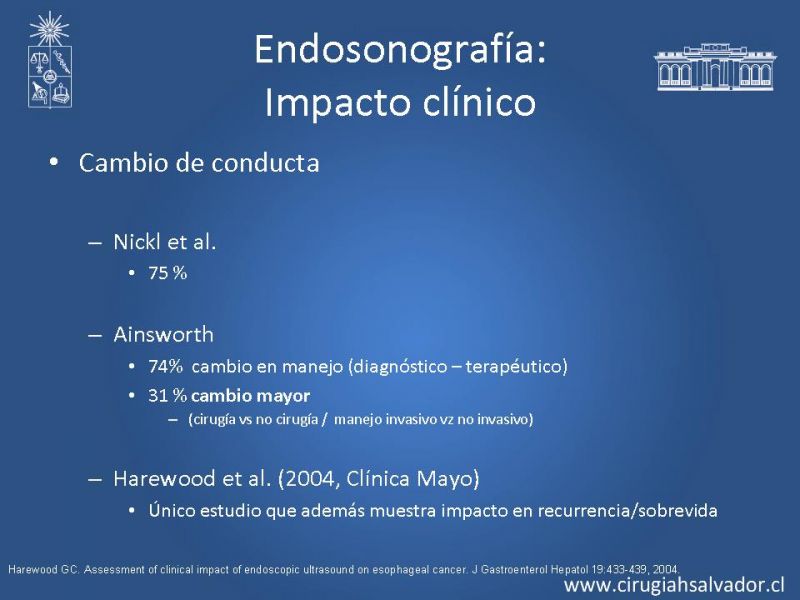 Endosonografía:
Impacto clínico

• Cambio de conducta

– Nickl et al.
• 75 %

– Ainsworth
• 74% cambio en manejo (diagnóstico – terapéutico)
• 31 % cambio mayor
– (cirugía vs no cirugía / manejo invasivo vz no invasivo)

– Harewood et al. (2004, Clínica Mayo)
• Único estudio que además muestra impacto en recurrencia/sobrevida

Harewood GC. Assessment of clinical impact of endoscopic ultrasound on esophageal cancer. J Gastroenterol Hepatol 19:433-439, 2004.

www.cirugiahsalvador.cl